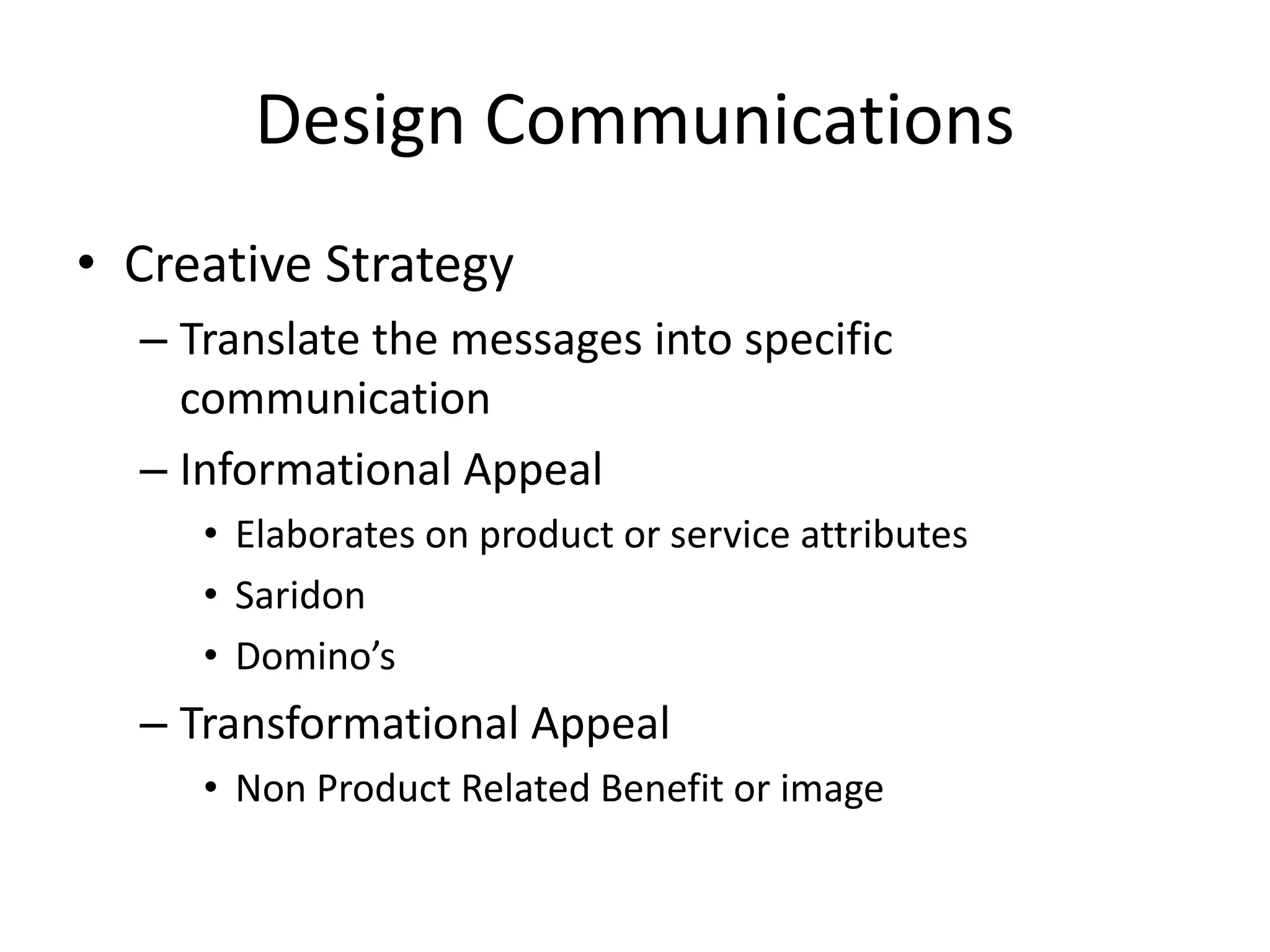 Design Communications

• Creative Strategy
– Translate the messages into specific communication
– Informational Appeal
• Elaborates on product or service attributes
• Saridon
• Domino’s
– Transformational Appeal
• Non Product Related Benefit or image